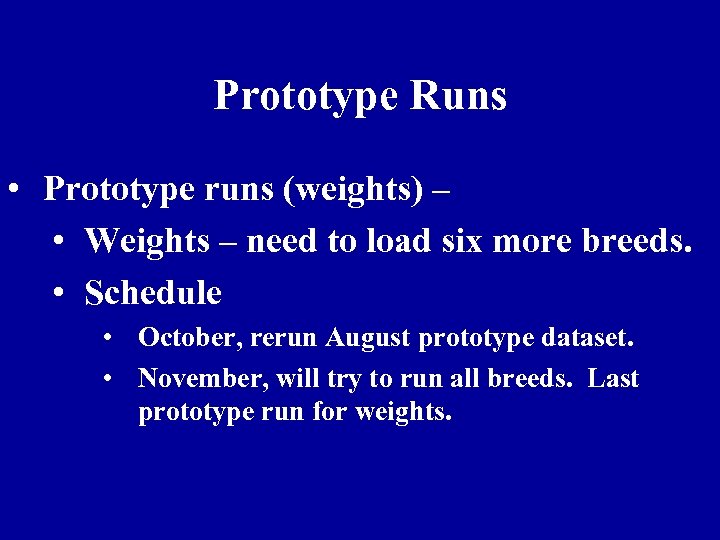 Prototype Runs

• Prototype runs (weights) –
  • Weights – need to load six more breeds.
  • Schedule
    • October, rerun August prototype dataset.
    • November, will try to run all breeds. Last prototype run for weights.